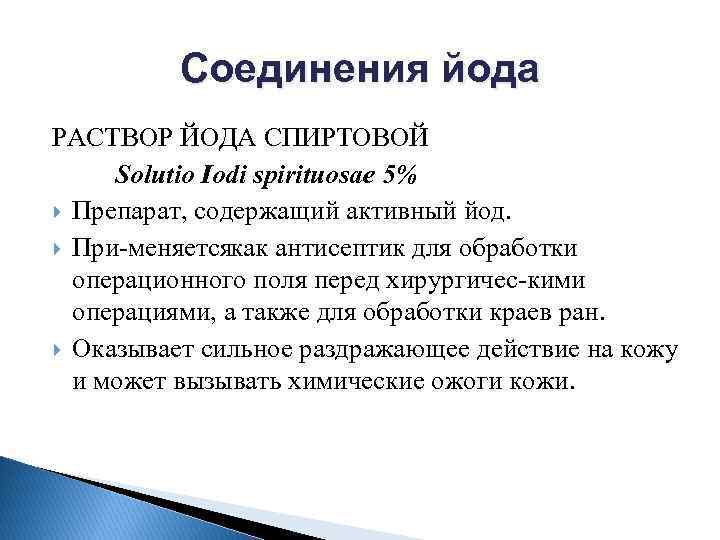 Соединения йода

РАСТВОР ЙОДА СПИРТОВОЙ

Solutio Iodi spirituosae 5%

Препарат, содержащий активный йод.

При-меняетсякак антисептик для обработки операционного поля перед хирургичес-кими операциями, а также для обработки краев ран.

Оказывает сильное раздражающее действие на кожу и может вызывать химические ожоги кожи.